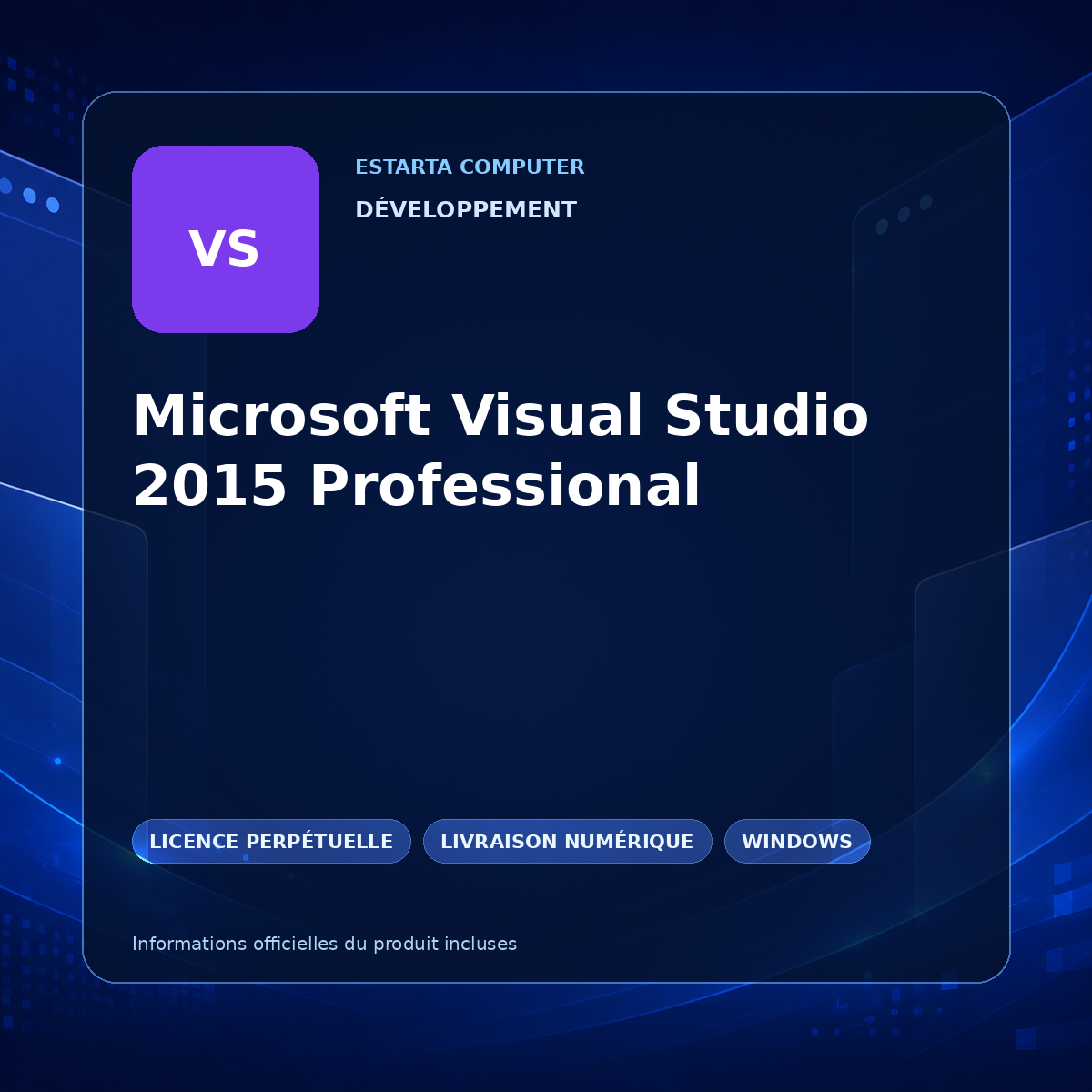 VS

ESTARTA COMPUTER

DÉVELOPPEMENT

Microsoft Visual Studio 2015 Professional

LICENCE PERPÉTUELLE

LIVRAISON NUMÉRIQUE

WINDOWS

Informations officielles du produit incluses